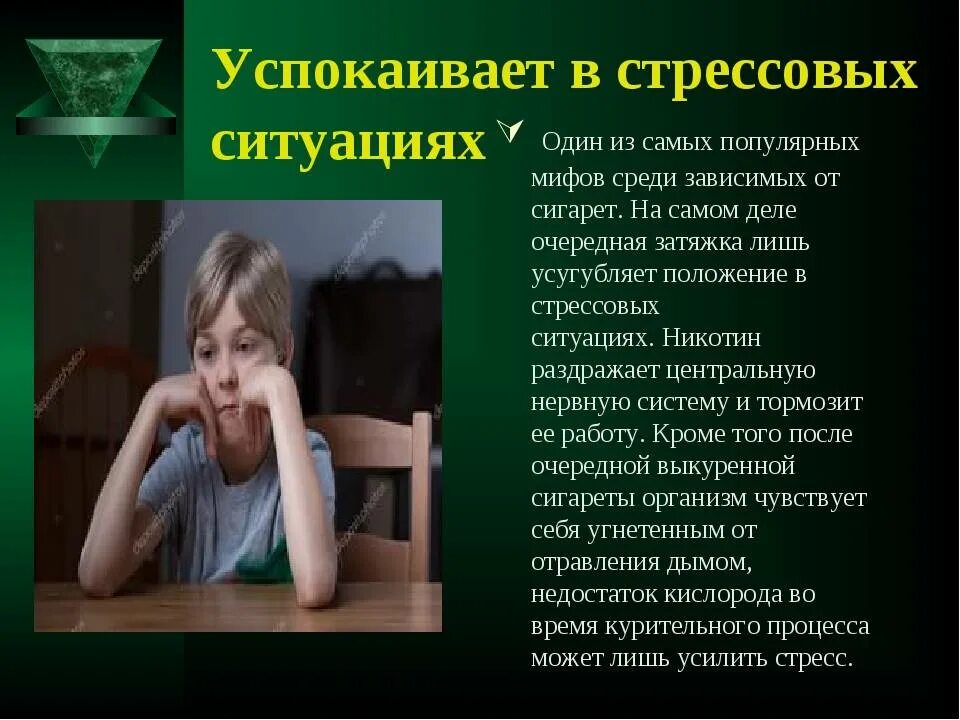 Успокаивает в стрессовых ситуациях

Один из самых популярных мифов среди зависимых от сигарет. На самом деле очередная затяжка лишь усугубляет положение в стрессовых ситуациях. Никотин раздражает центральную нервную систему и тормозит ее работу. Кроме того после очередной выкуренной сигареты организм чувствует себя угнетенным от отравления дымом, недостаток кислорода во время курительного процесса может лишь усилить стресс.